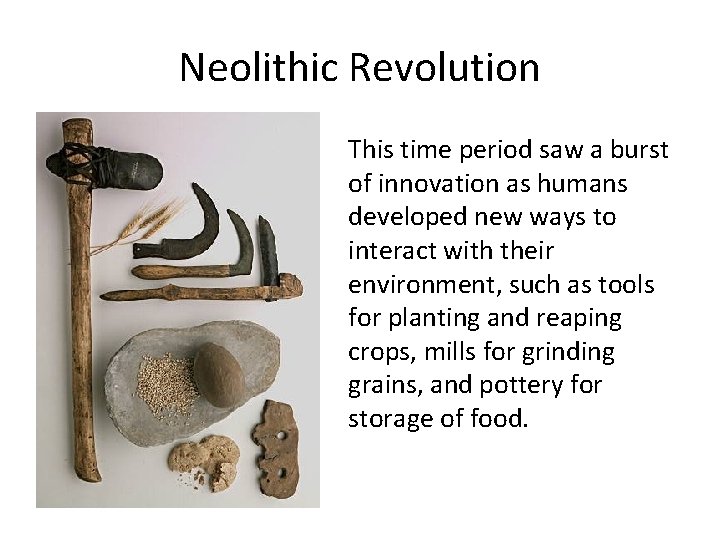 Neolithic Revolution

This time period saw a burst of innovation as humans developed new ways to interact with their environment, such as tools for planting and reaping crops, mills for grinding grains, and pottery for storage of food.